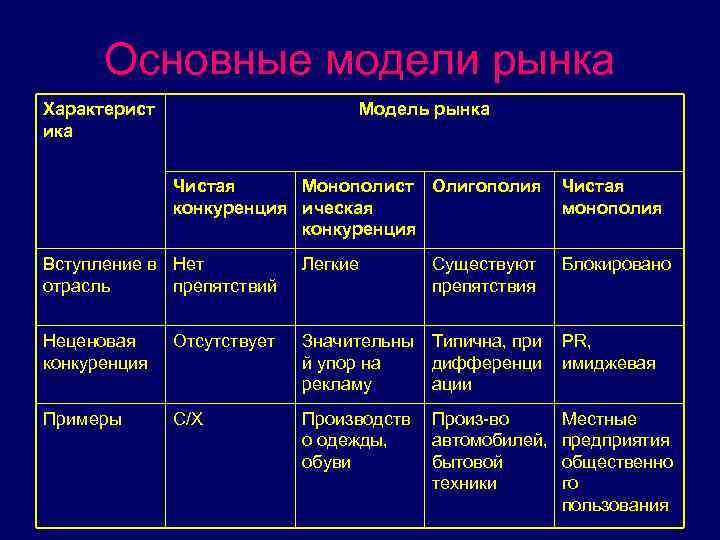 Основные модели рынка

| Характеристика | Модель рынка | | | |
|---|---|---|---|---|
| | Чистая конкуренция | Монополистическая конкуренция | Олигополия | Чистая монополия |
| Вступление в отрасль | Нет препятствий | Легкие | Существуют препятствия | Блокировано |
| Неценовая конкуренция | Отсутствует | Значительный упор на рекламу | Типична, при дифференциации | PR, имиджевая |
| Примеры | С/Х | Производство одежды, обуви | Произ-во автомобилей, бытовой техники | Местные предприятия общественного пользования |